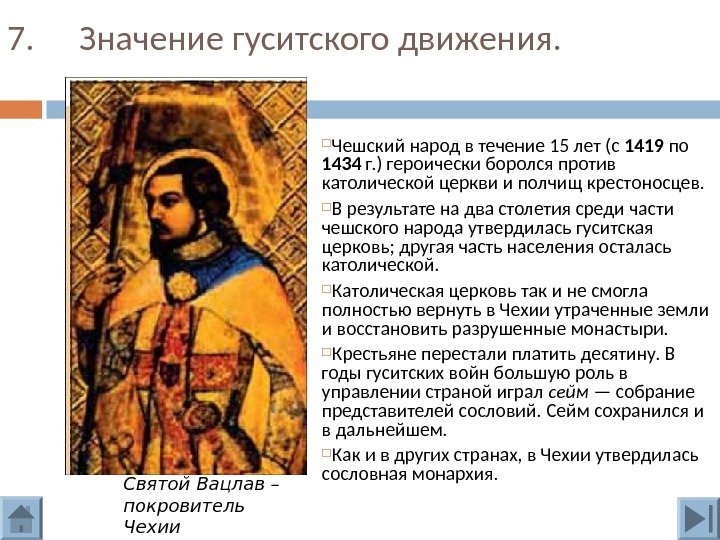 7. Значение гуситского движения.

Чешский народ в течение 15 лет (с 1419 по 1434 г.) героически боролся против католической церкви и полчищ крестоносцев.

В результате на два столетия среди части чешского народа утвердилась гуситская церковь; другая часть населения осталась католической.

Католическая церковь так и не смогла полностью вернуть в Чехии утраченные земли и восстановить разрушенные монастыри.

Крестьяне перестали платить десятину. В годы гуситских войн большую роль в управлении страной играл сейм — собрание представителей сословий. Сейм сохранился и в дальнейшем.

Как и в других странах, в Чехии утвердилась сословная монархия.

Святой Вацлав – покровитель Чехии